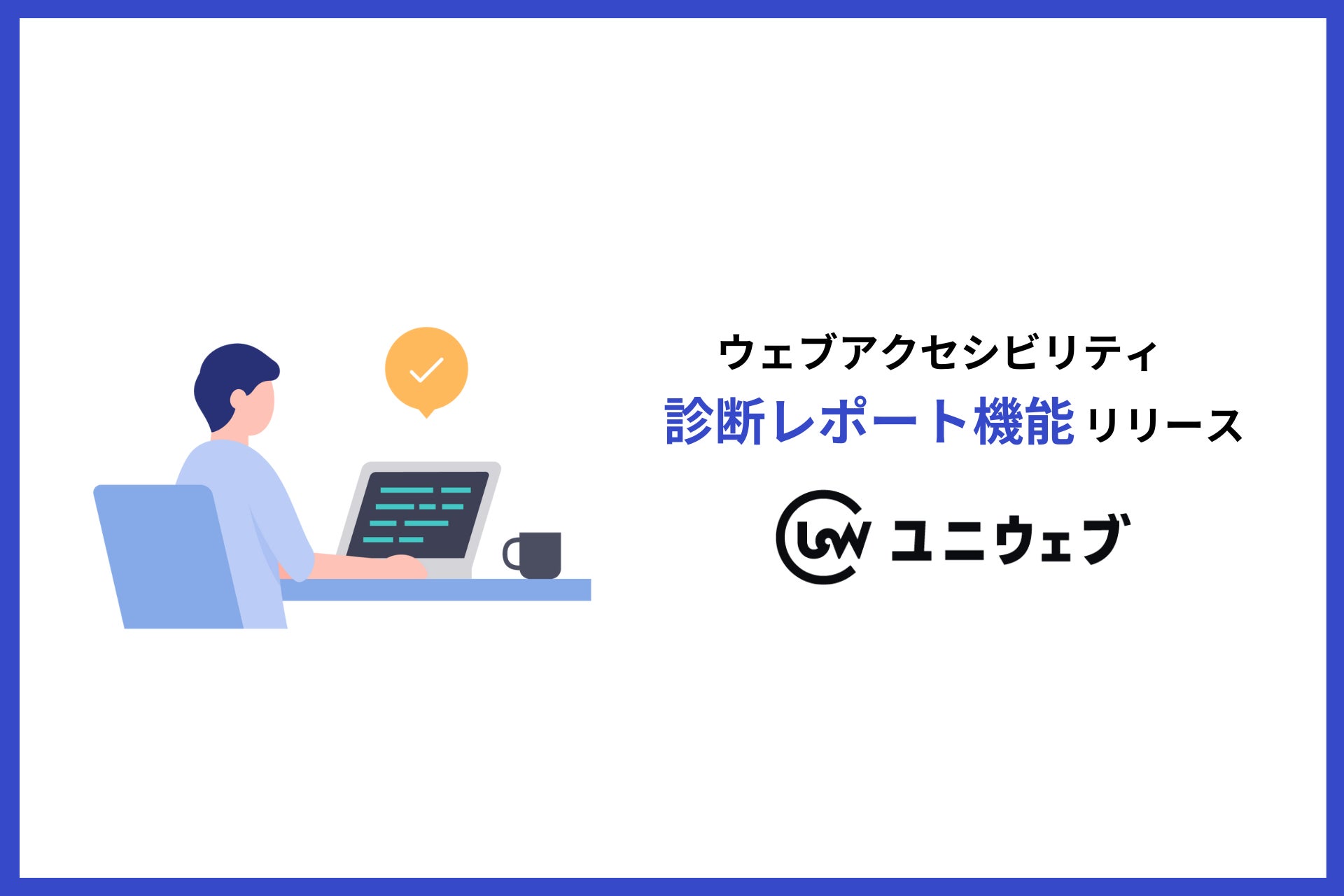 ウェブアクセシビリティ
診断レポート機能 リリース

UW ユニウェブ